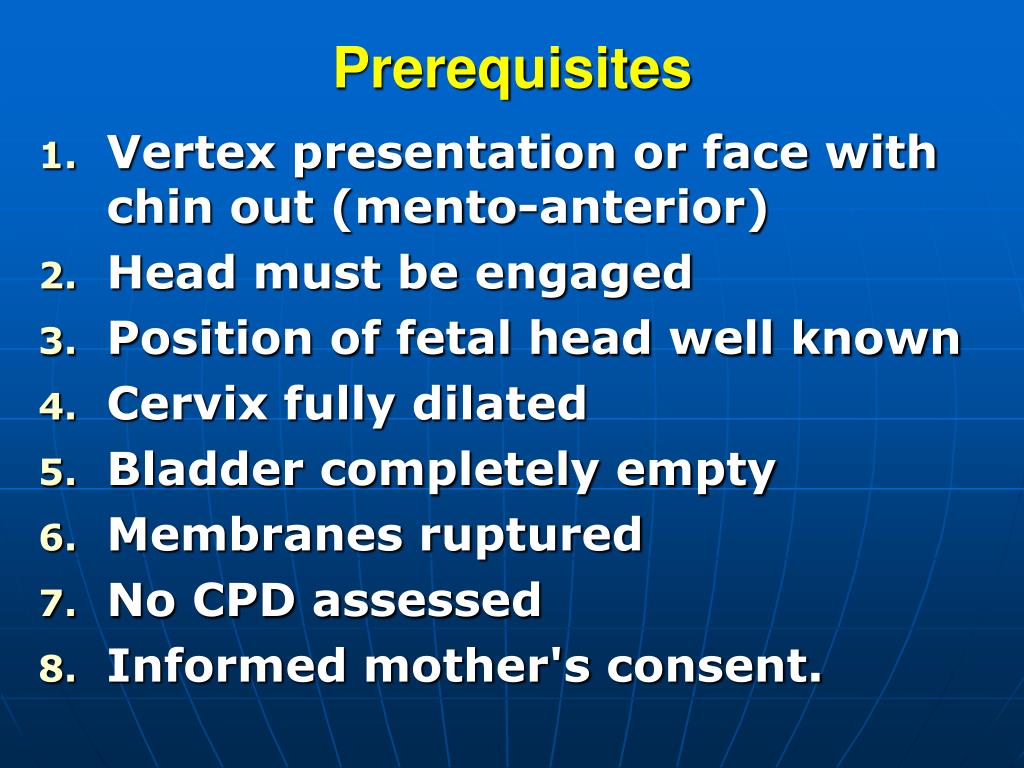 Prerequisites

1. Vertex presentation or face with chin out (mento-anterior)
2. Head must be engaged
3. Position of fetal head well known
4. Cervix fully dilated
5. Bladder completely empty
6. Membranes ruptured
7. No CPD assessed
8. Informed mother's consent.